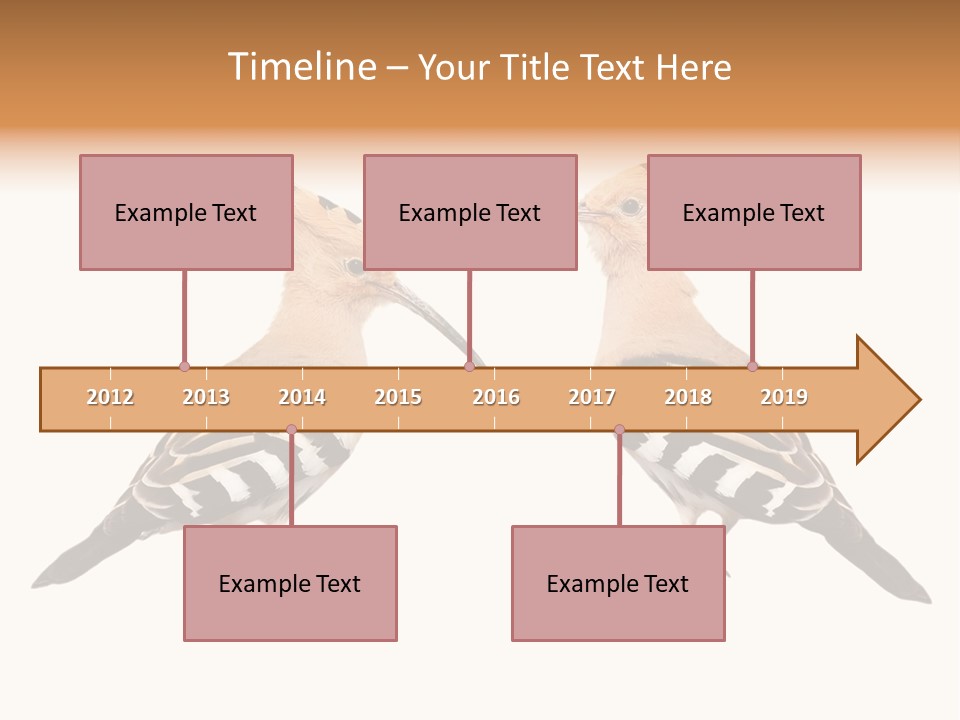 Timeline – Your Title Text Here

Example Text

Example Text

Example Text

2012 2013 2014 2015 2016 2017 2018 2019

Example Text

Example Text